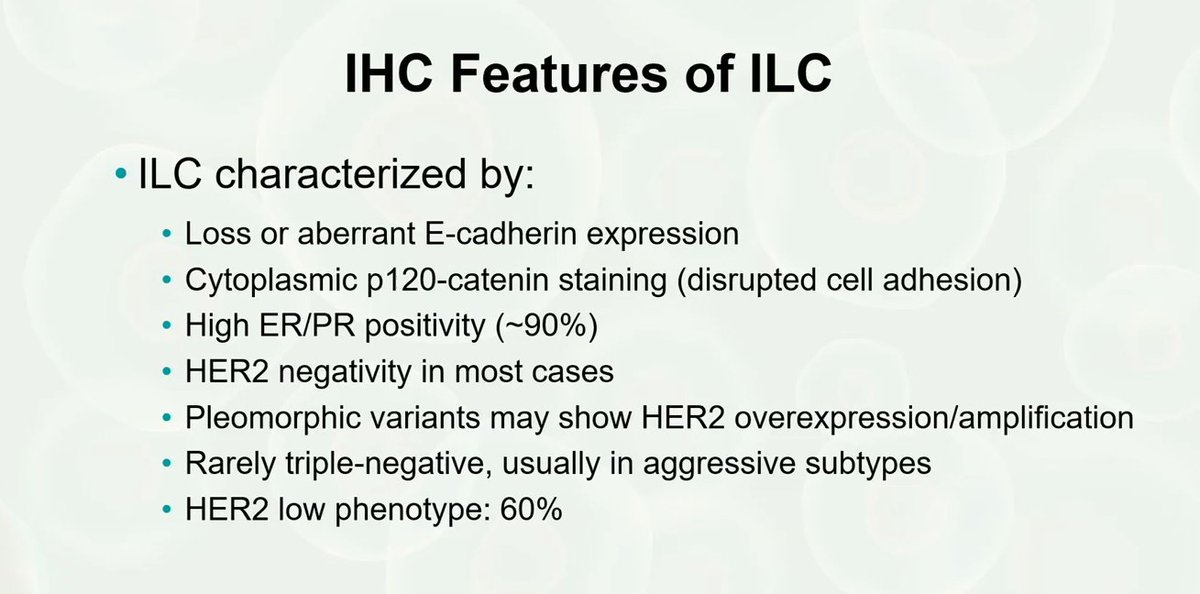 IHC Features of ILC

• ILC characterized by:
• Loss or aberrant E-cadherin expression
• Cytoplasmic p120-catenin staining (disrupted cell adhesion)
• High ER/PR positivity (~90%)
• HER2 negativity in most cases
• Pleomorphic variants may show HER2 overexpression/amplification
• Rarely triple-negative, usually in aggressive subtypes
• HER2 low phenotype: 60%